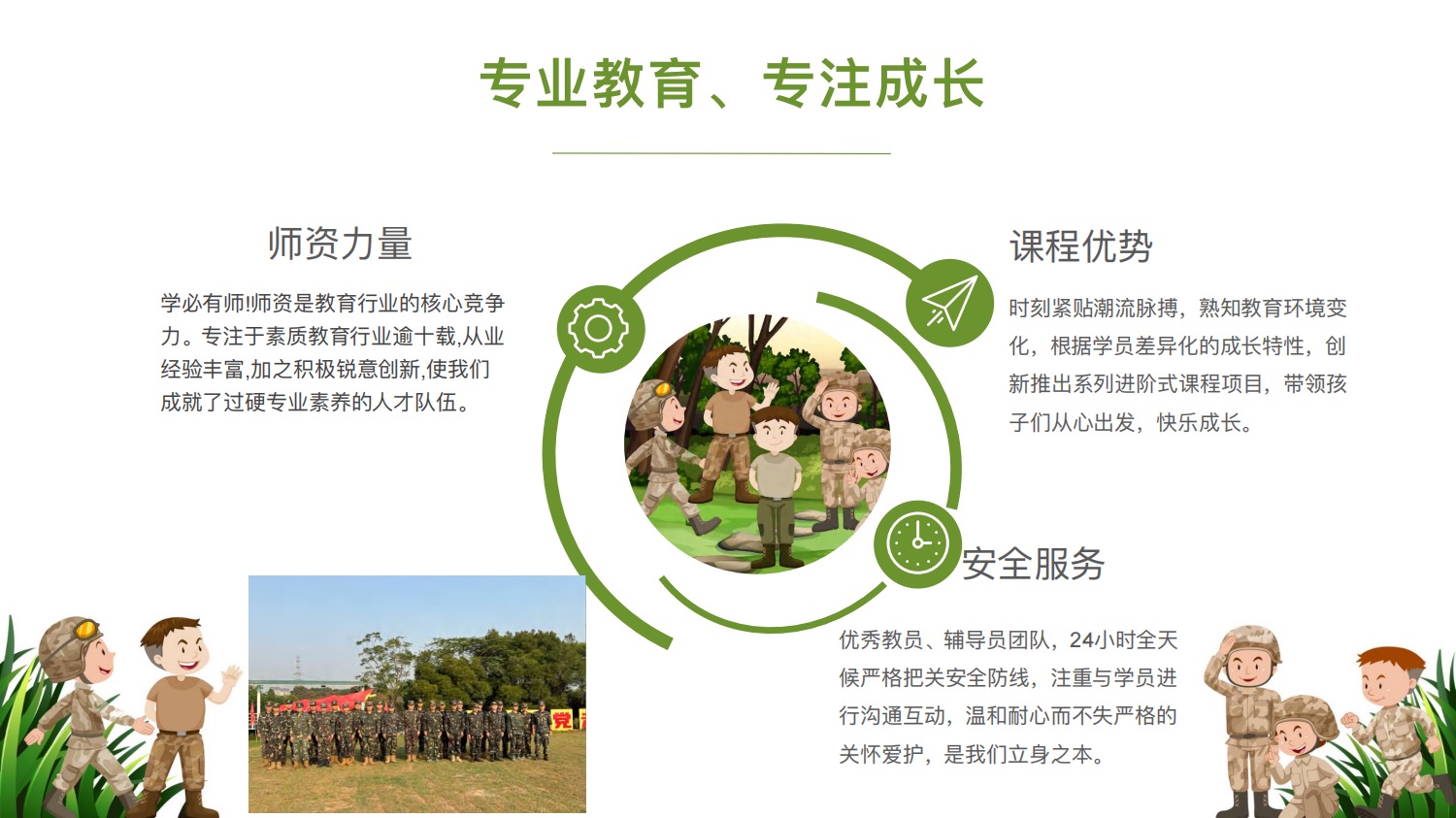 专业教育、专注成长

师资力量

学必有师!师资是教育行业的核心竞争力。专注于素质教育行业逾十载,从业经验丰富,加之积极锐意创新,使我们成就了过硬专业素养的人才队伍。

课程优势

时刻紧贴潮流脉搏，熟知教育环境变化，根据学员差异化的成长特性，创新推出系列进阶式课程项目，带领孩子们从心出发，快乐成长。

安全服务

优秀教员、辅导员团队，24小时全天候严格把关安全防线，注重与学员进行沟通互动，温和耐心而不失严格的关怀爱护，是我们立身之本。

党